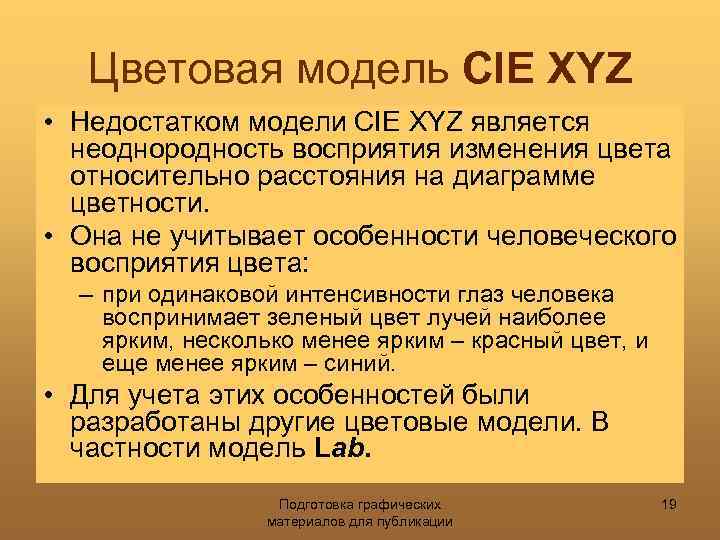 Цветовая модель CIE XYZ

• Недостатком модели CIE XYZ является неоднородность восприятия изменения цвета относительно расстояния на диаграмме цветности.

• Она не учитывает особенности человеческого восприятия цвета:

– при одинаковой интенсивности глаз человека воспринимает зеленый цвет лучей наиболее ярким, несколько менее ярким – красный цвет, и еще менее ярким – синий.

• Для учета этих особенностей были разработаны другие цветовые модели. В частности модель Lab.

Подготовка графических материалов для публикации

19